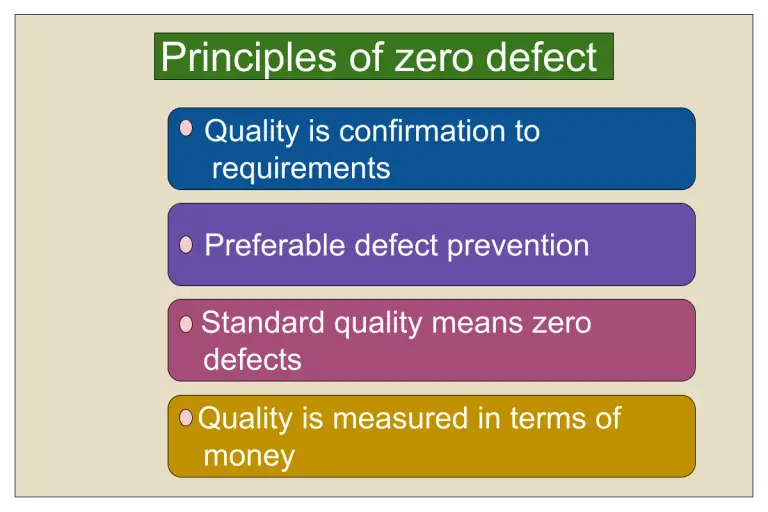 Principles of zero defect

Quality is confirmation to requirements

Preferable defect prevention

Standard quality means zero defects

Quality is measured in terms of money